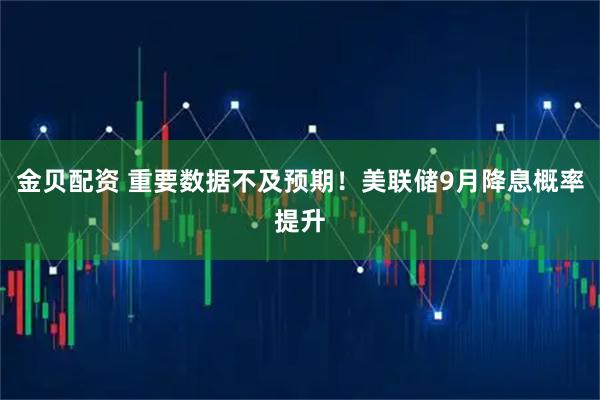 金贝配资 重要数据不及预期！美联储9月降息概率提升